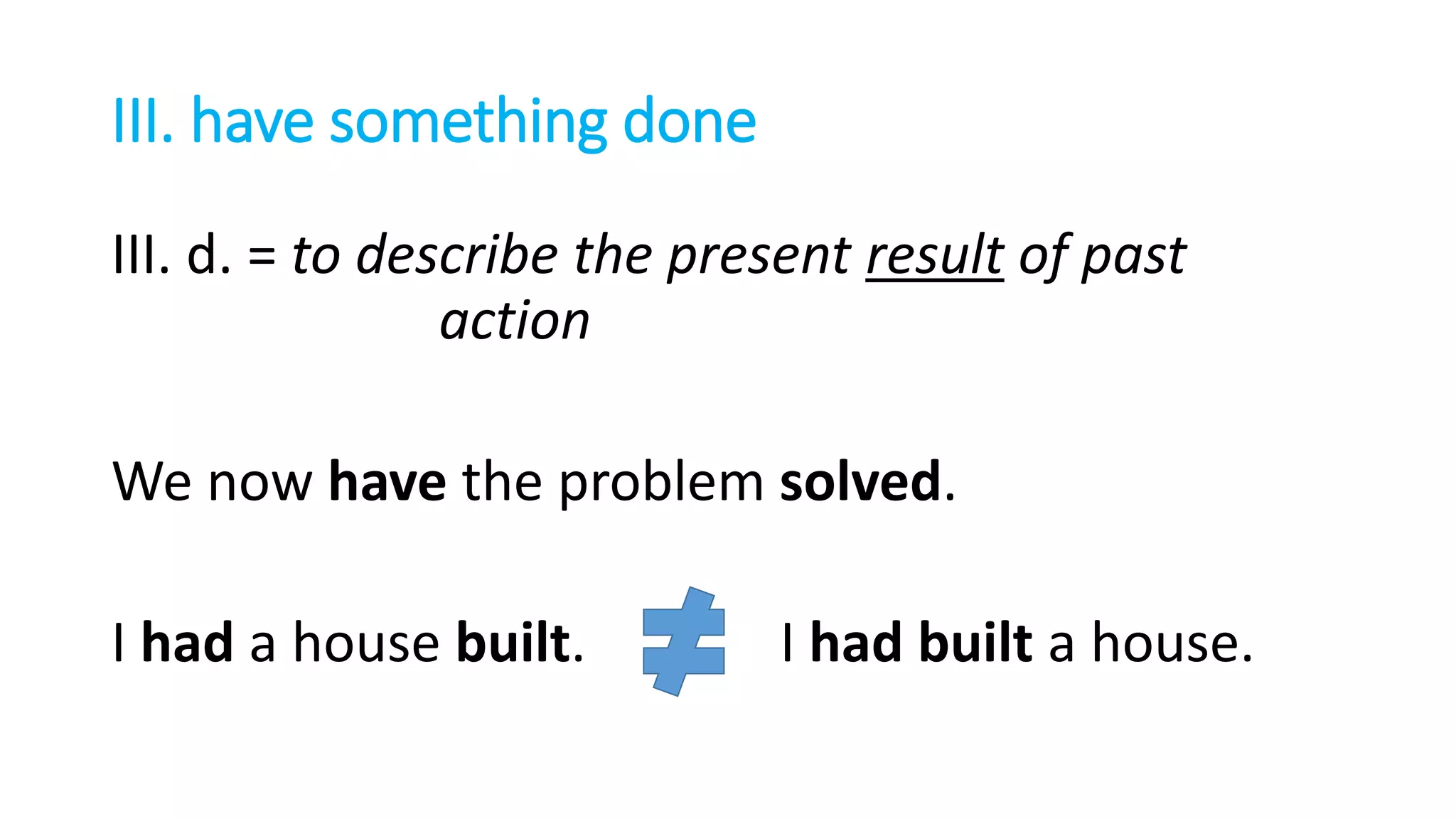 III. have something done

III. d. = to describe the present result of past action

We now have the problem solved.

I had a house built. $\neq$ I had built a house.